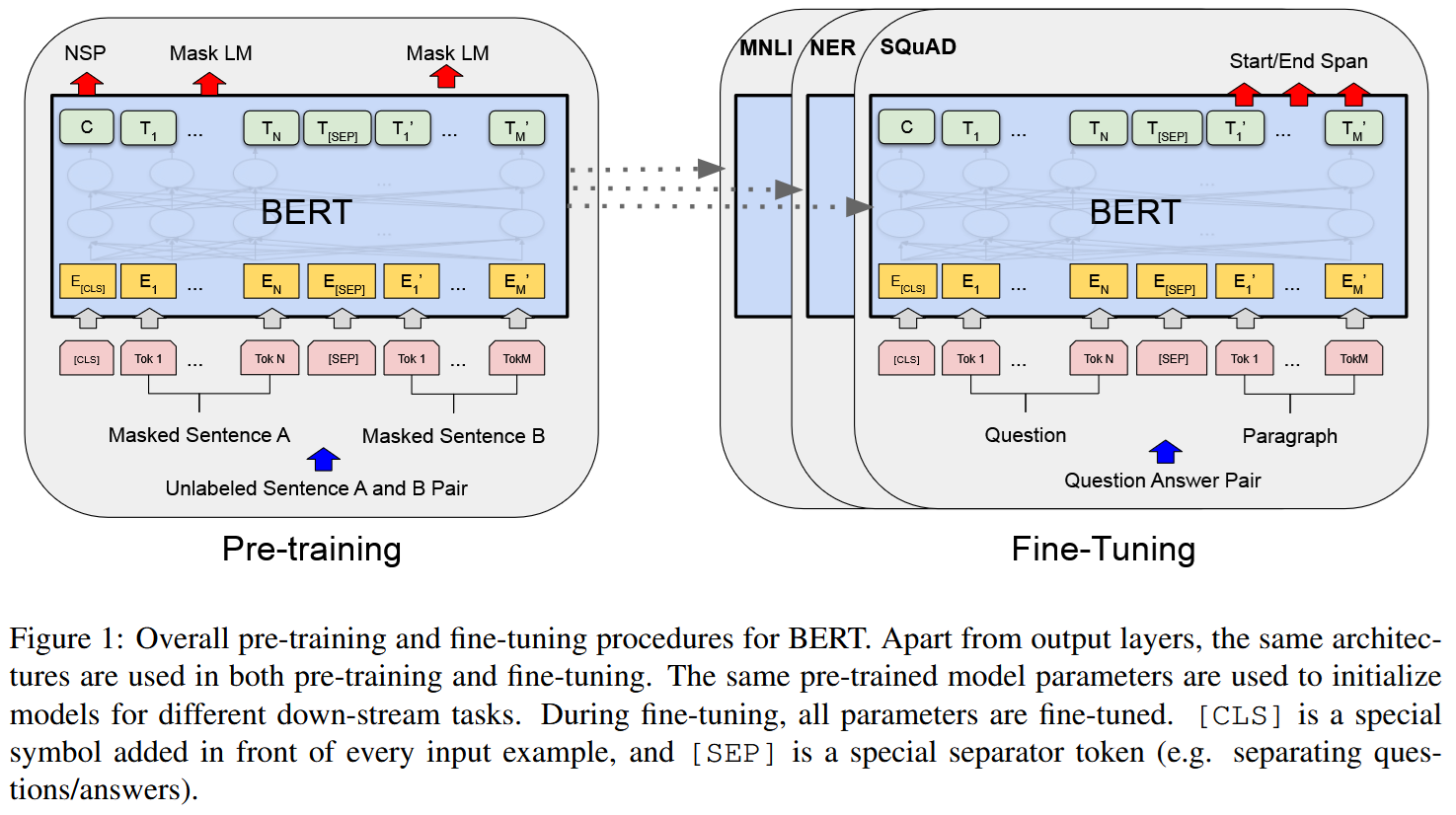 NSP Mask LM Mask LM

C $T_1$ ... $T_N$ $T_{[SEP]}$ $T_1'$ ... $T_M'$

BERT

$E_{[CLS]}$ $E_1$ ... $E_N$ $E_{[SEP]}$ $E_1'$ ... $E_M'$

[CLS] Tok 1 ... Tok N [SEP] Tok 1 ... TokM

Masked Sentence A Masked Sentence B

Unlabeled Sentence A and B Pair

Pre-training

MNLI NER SQuAD

Start/End Span

C $T_1$ ... $T_N$ $T_{[SEP]}$ $T_1'$ ... $T_M'$

BERT

$E_{[CLS]}$ $E_1$ ... $E_N$ $E_{[SEP]}$ $E_1'$ ... $E_M'$

[CLS] Tok 1 ... Tok N [SEP] Tok 1 ... TokM

Question Paragraph

Question Answer Pair

Fine-Tuning

Figure 1: Overall pre-training and fine-tuning procedures for BERT. Apart from output layers, the same architectures are used in both pre-training and fine-tuning. The same pre-trained model parameters are used to initialize models for different down-stream tasks. During fine-tuning, all parameters are fine-tuned. [CLS] is a special symbol added in front of every input example, and [SEP] is a special separator token (e.g. separating questions/answers).